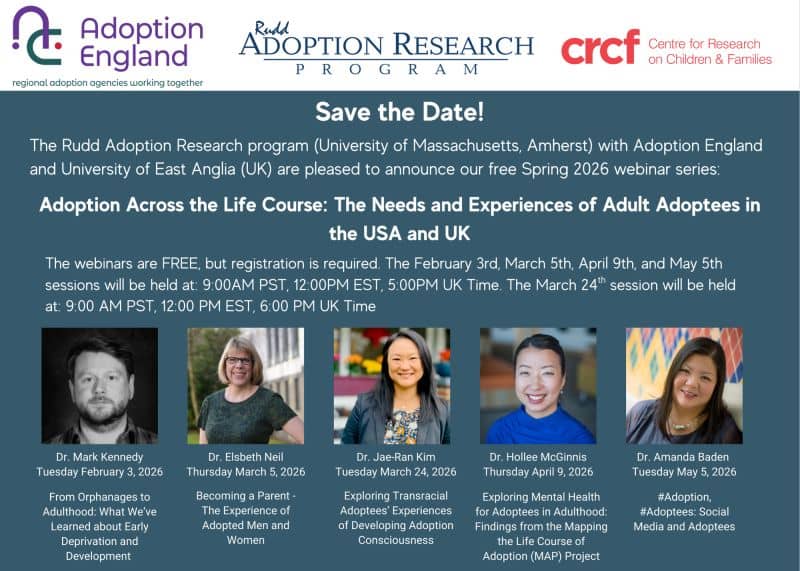 Adoption England
regional adoption agencies working together

Rudd
ADOPTION RESEARCH
PROGRAM

crcf Centre for Research on Children & Families

Save the Date!

The Rudd Adoption Research program (University of Massachusetts, Amherst) with Adoption England and University of East Anglia (UK) are pleased to announce our free Spring 2026 webinar series:

Adoption Across the Life Course: The Needs and Experiences of Adult Adoptees in the USA and UK

The webinars are FREE, but registration is required. The February 3rd, March 5th, April 9th, and May 5th sessions will be held at: 9:00AM PST, 12:00PM EST, 5:00PM UK Time. The March 24$^{th}$ session will be held at: 9:00 AM PST, 12:00 PM EST, 6:00 PM UK Time

Dr. Mark Kennedy
Tuesday February 3, 2026
From Orphanages to Adulthood: What We've Learned about Early Deprivation and Development

Dr. Elsbeth Neil
Thursday March 5, 2026
Becoming a Parent - The Experience of Adopted Men and Women

Dr. Jae-Ran Kim
Tuesday March 24, 2026
Exploring Transracial Adoptees' Experiences of Developing Adoption Consciousness

Dr. Hollee McGinnis
Thursday April 9, 2026
Exploring Mental Health for Adoptees in Adulthood: Findings from the Mapping the Life Course of Adoption (MAP) Project

Dr. Amanda Baden
Tuesday May 5, 2026
#Adoption, #Adoptees: Social Media and Adoptees